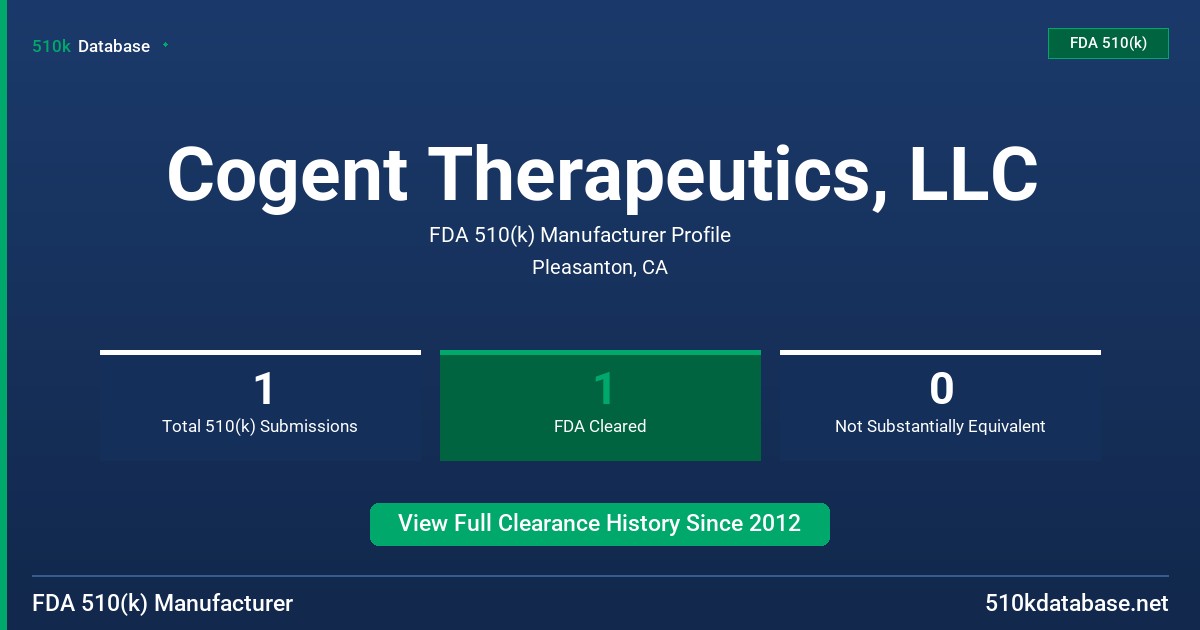 510k Database

FDA 510(k)

Cogent Therapeutics, LLC

FDA 510(k) Manufacturer Profile

Pleasanton, CA

1
Total 510(k) Submissions

1
FDA Cleared

0
Not Substantially Equivalent

View Full Clearance History Since 2012

FDA 510(k) Manufacturer

510kdatabase.net